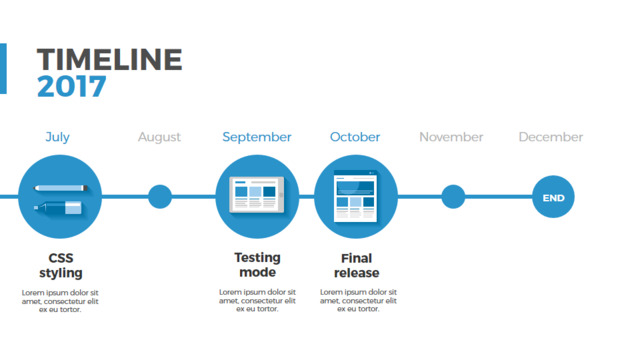 TIMELINE
2017

July

August

September

October

November

December

END

CSS styling

Lorem ipsum dolor sit amet, consectetur elit ex eu tortor.

Testing mode

Lorem ipsum dolor sit amet, consectetur elit ex eu tortor.

Final release

Lorem ipsum dolor sit amet, consectetur elit ex eu tortor.